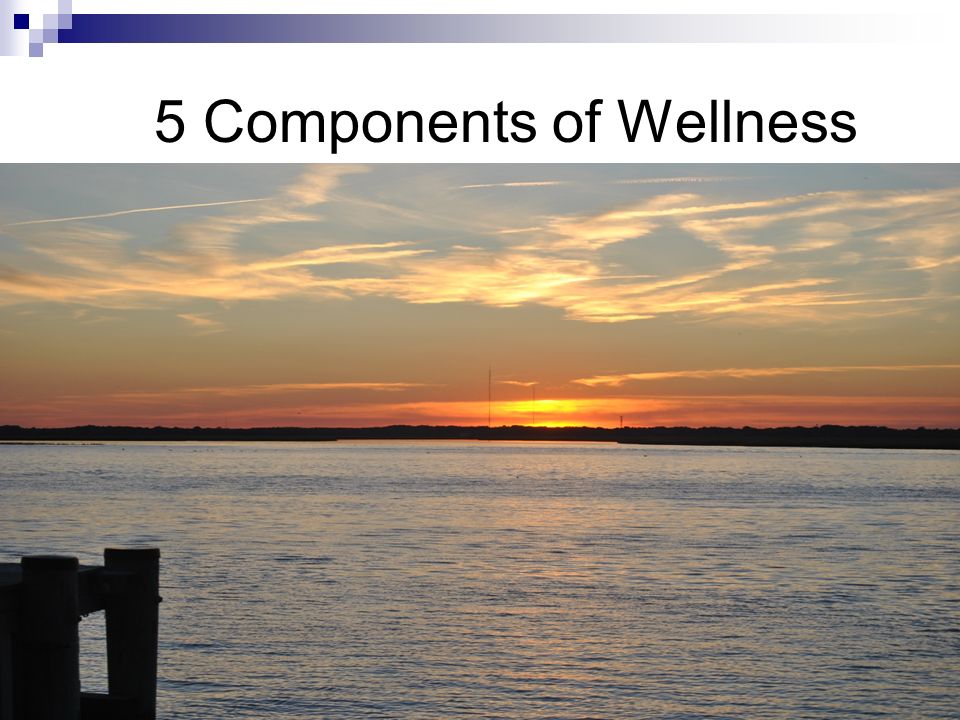 5 Components of Wellness